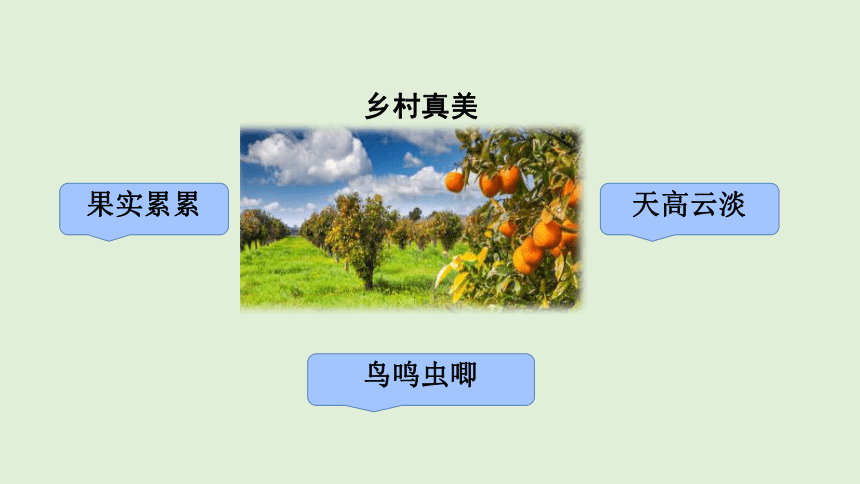 乡村真美

果实累累

天高云淡

鸟鸣虫唧